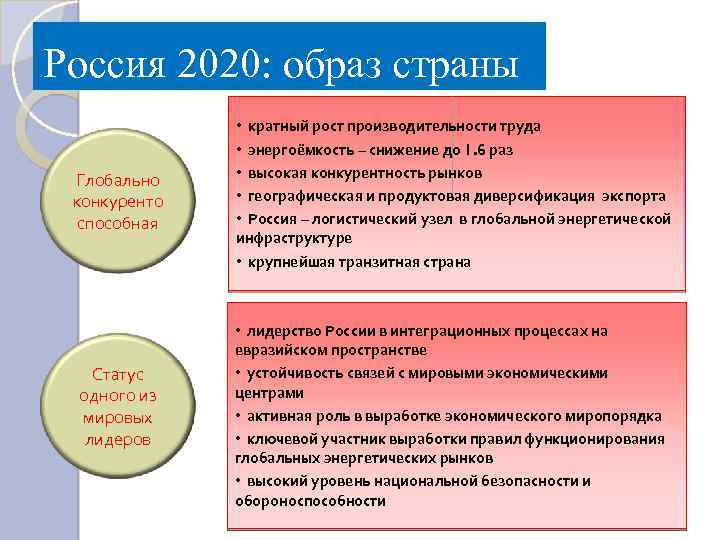 Россия 2020: образ страны

Глобально конкуренто способная

• кратный рост производительности труда
• энергоёмкость – снижение до 1.6 раз
• высокая конкурентность рынков
• географическая и продуктовая диверсификация экспорта
• Россия – логистический узел в глобальной энергетической инфраструктуре
• крупнейшая транзитная страна

Статус одного из мировых лидеров

• лидерство России в интеграционных процессах на евразийском пространстве
• устойчивость связей с мировыми экономическими центрами
• активная роль в выработке экономического миропорядка
• ключевой участник выработки правил функционирования глобальных энергетических рынков
• высокий уровень национальной безопасности и обороноспособности